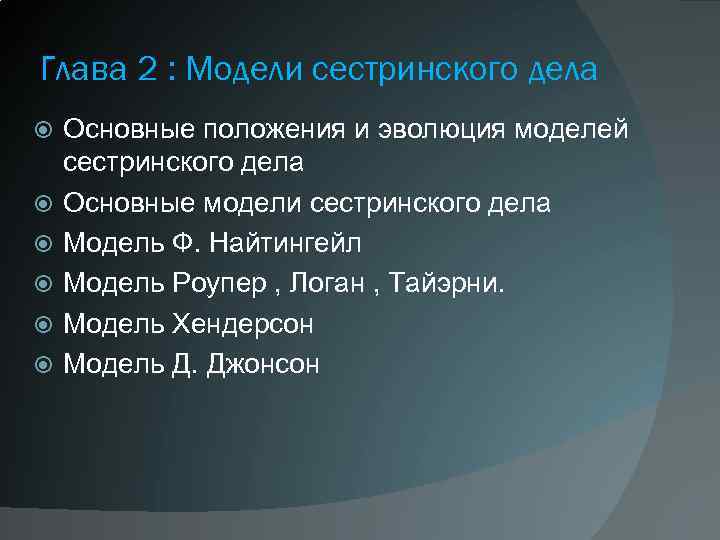 Глава 2 : Модели сестринского дела

Основные положения и эволюция моделей сестринского дела

Основные модели сестринского дела

Модель Ф. Найтингейл

Модель Роупер , Логан , Тайэрни.

Модель Хендерсон

Модель Д. Джонсон